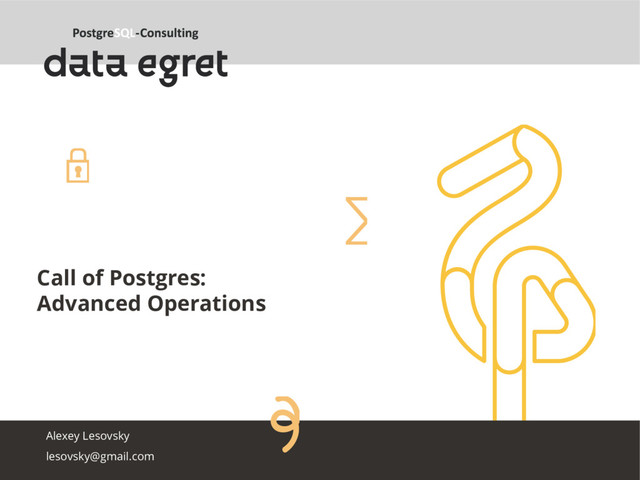 PostgreSQL-Consulting
data egret

Call of Postgres:
Advanced Operations

Alexey Lesovsky
lesovsky@gmail.com